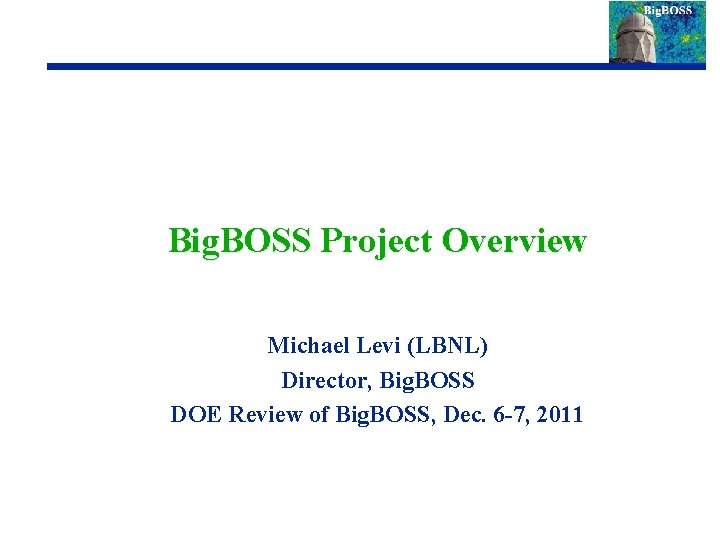 BigBOSS

BigBOSS Project Overview

Michael Levi (LBNL)
Director, BigBOSS
DOE Review of BigBOSS, Dec. 6-7, 2011